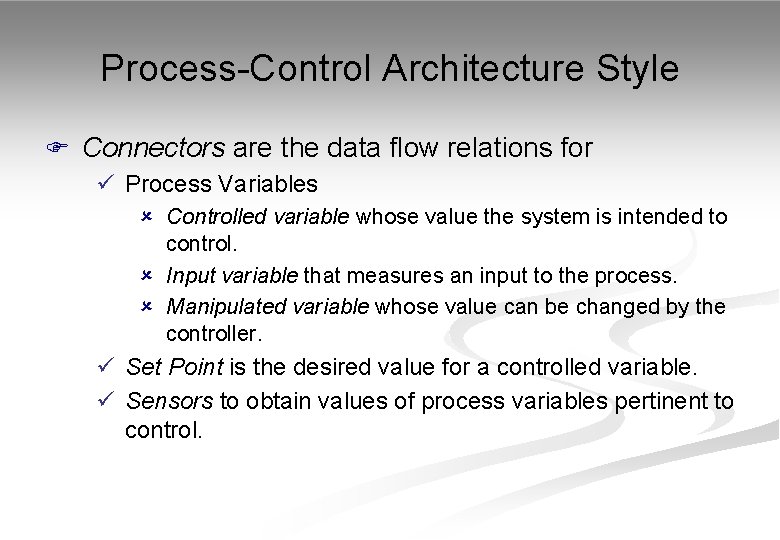 Process-Control Architecture Style

☞ Connectors are the data flow relations for

✓ Process Variables

× Controlled variable whose value the system is intended to control.

× Input variable that measures an input to the process.

× Manipulated variable whose value can be changed by the controller.

✓ Set Point is the desired value for a controlled variable.

✓ Sensors to obtain values of process variables pertinent to control.